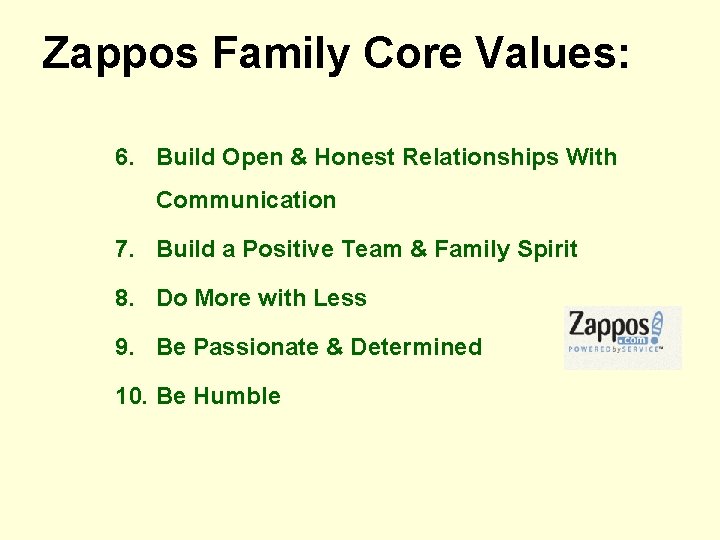 Zappos Family Core Values:

6. Build Open & Honest Relationships With Communication

7. Build a Positive Team & Family Spirit

8. Do More with Less

9. Be Passionate & Determined

10. Be Humble

Zappos .com POWERED by SERVICE™